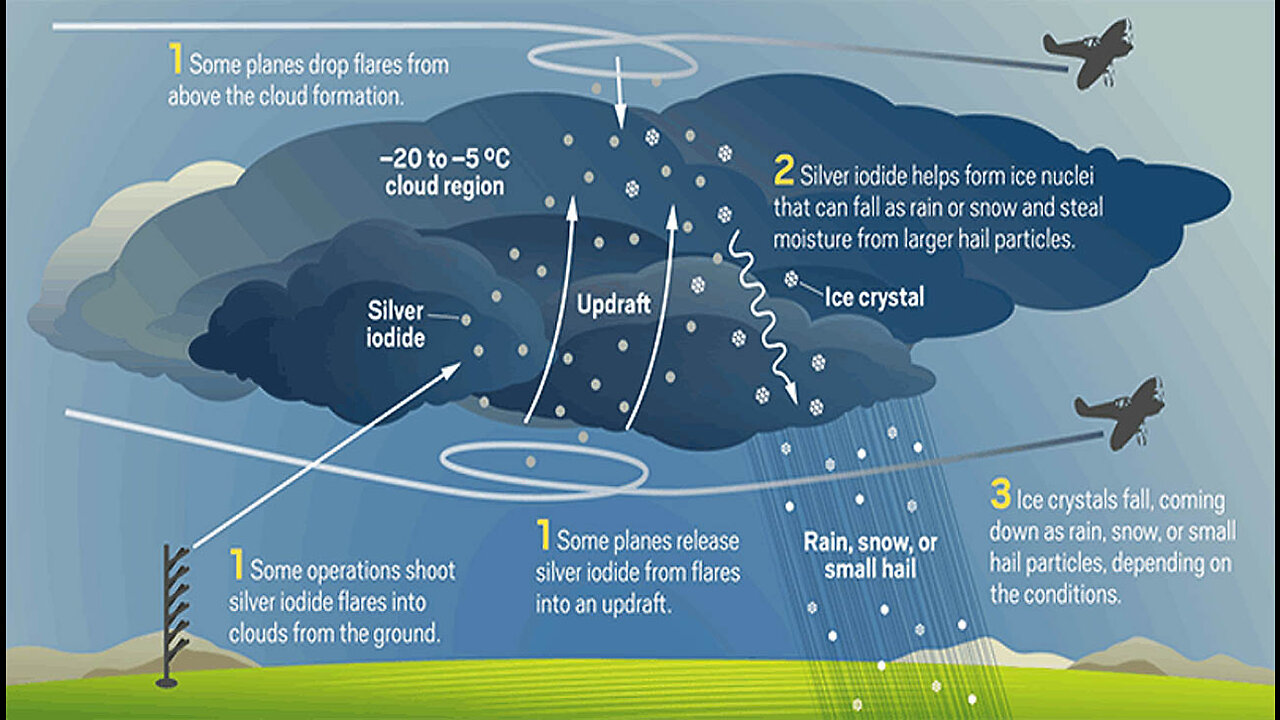 1 Some planes drop flares from above the cloud formation.

−20 to −5 ºC cloud region

2 Silver iodide helps form ice nuclei that can fall as rain or snow and steal moisture from larger hail particles.

Silver iodide

Updraft

Ice crystal

1 Some operations shoot silver iodide flares into clouds from the ground.

1 Some planes release silver iodide from flares into an updraft.

Rain, snow, or small hail

3 Ice crystals fall, coming down as rain, snow, or small hail particles, depending on the conditions.